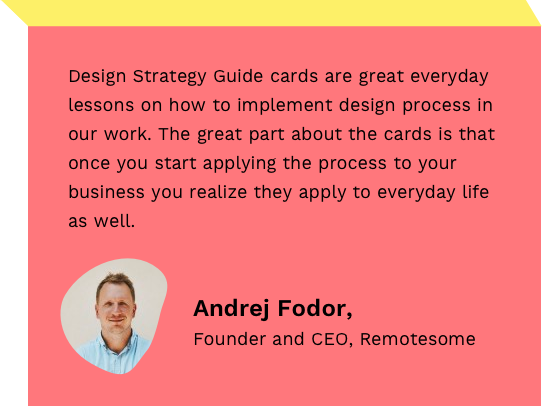 Design Strategy Guide cards are great everyday lessons on how to implement design process in our work. The great part about the cards is that once you start applying the process to your business you realize they apply to everyday life as well.

Andrej Fodor,
Founder and CEO, Remotesome